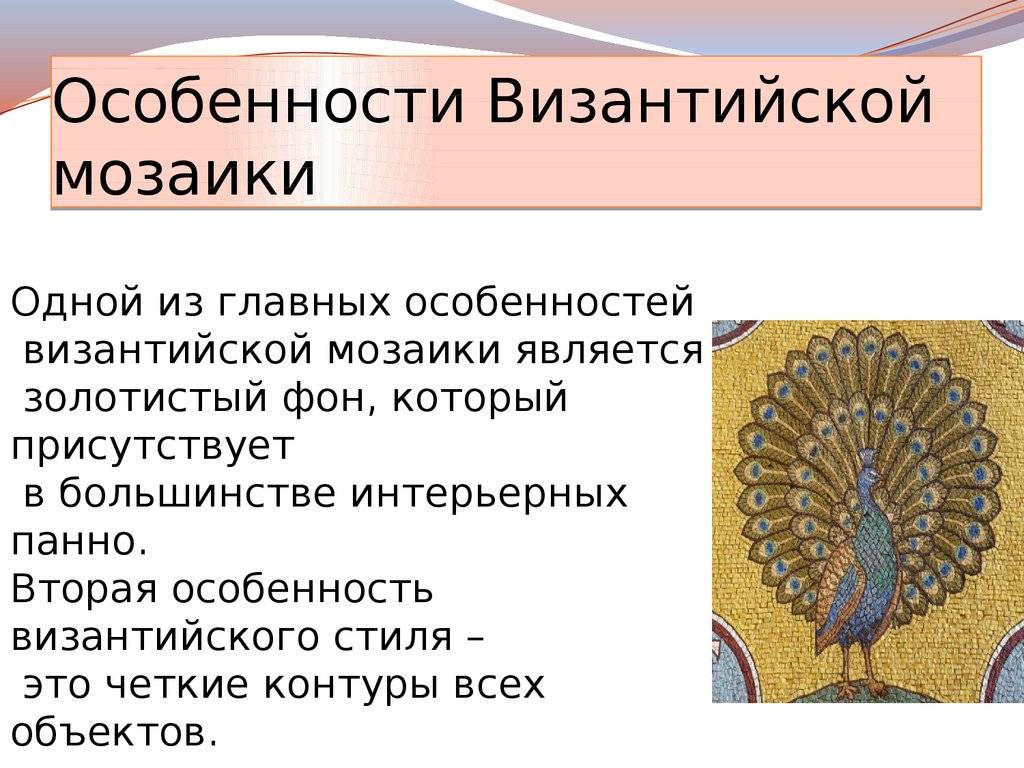 Особенности Византийской мозаики

Одной из главных особенностей византийской мозаики является золотистый фон, который присутствует в большинстве интерьерных панно.
Вторая особенность византийского стиля – это четкие контуры всех объектов.